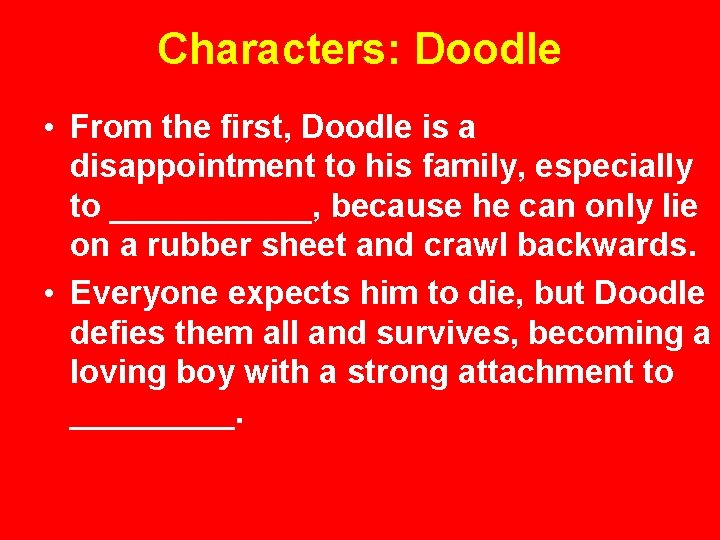 Characters: Doodle

• From the first, Doodle is a disappointment to his family, especially to ___________, because he can only lie on a rubber sheet and crawl backwards.

• Everyone expects him to die, but Doodle defies them all and survives, becoming a loving boy with a strong attachment to _________.